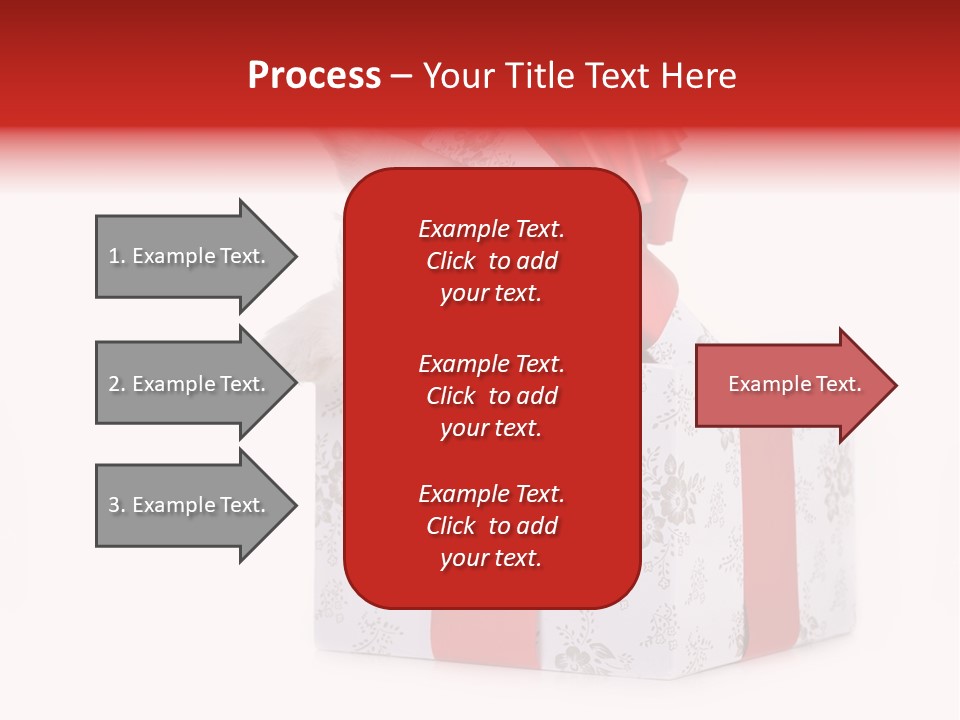 Process – Your Title Text Here

1. Example Text.

2. Example Text.

3. Example Text.

Example Text. Click to add your text.

Example Text. Click to add your text.

Example Text. Click to add your text.

Example Text.